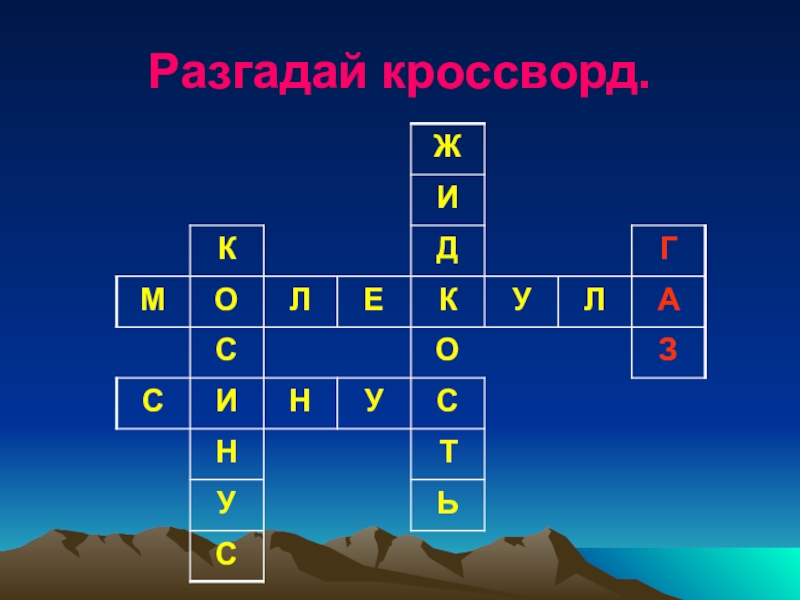 Разгадай кроссворд.

|   |   |   |   | Ж |   |   |   |
|---|---|---|---|---|---|---|---|
|   |   |   |   | И |   |   |   |
|   | К |   |   | Д |   |   | Г |
| М | О | Л | Е | К | У | Л | А |
|   | С |   |   | О |   |   | З |
| С | И | Н | У | С |   |   |   |
|   | Н |   |   | Т |   |   |   |
|   | У |   |   | Ь |   |   |   |
|   | С |   |   |   |   |   |   |